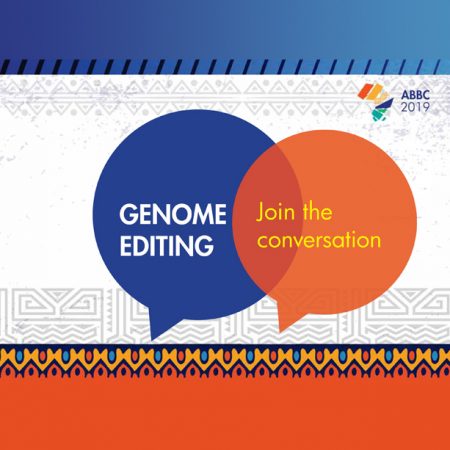 ABBC
2019

GENOME
EDITING

Join the
conversation